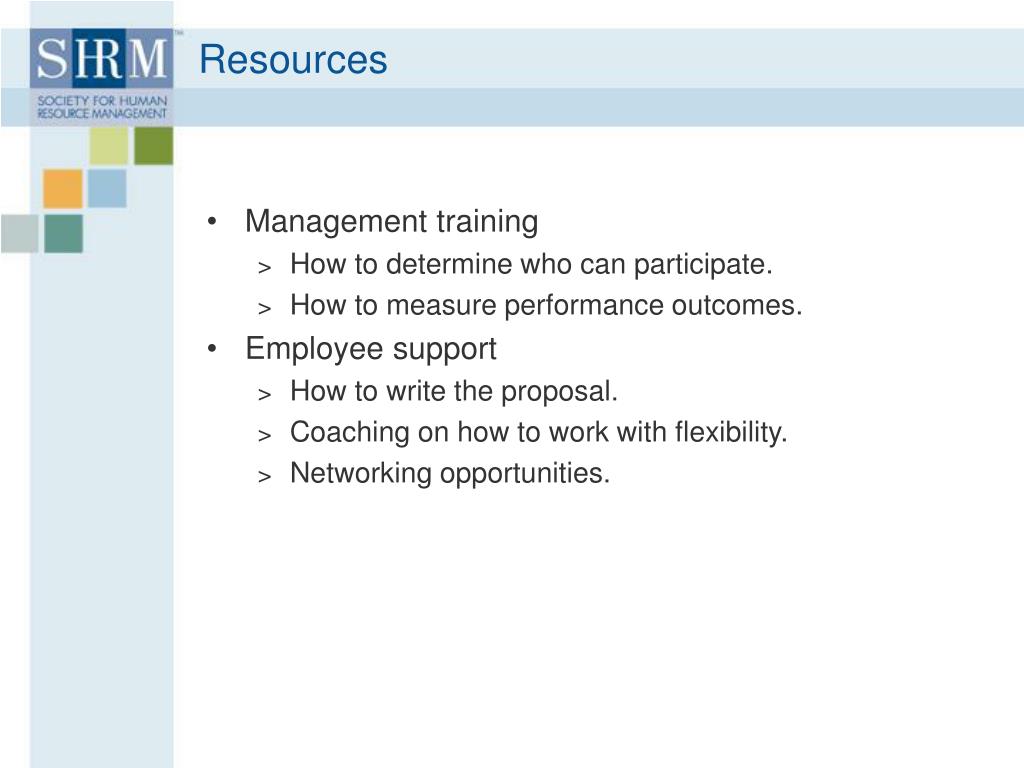 SHRM™
SOCIETY FOR HUMAN RESOURCE MANAGEMENT

Resources

• Management training
> How to determine who can participate.
> How to measure performance outcomes.
• Employee support
> How to write the proposal.
> Coaching on how to work with flexibility.
> Networking opportunities.